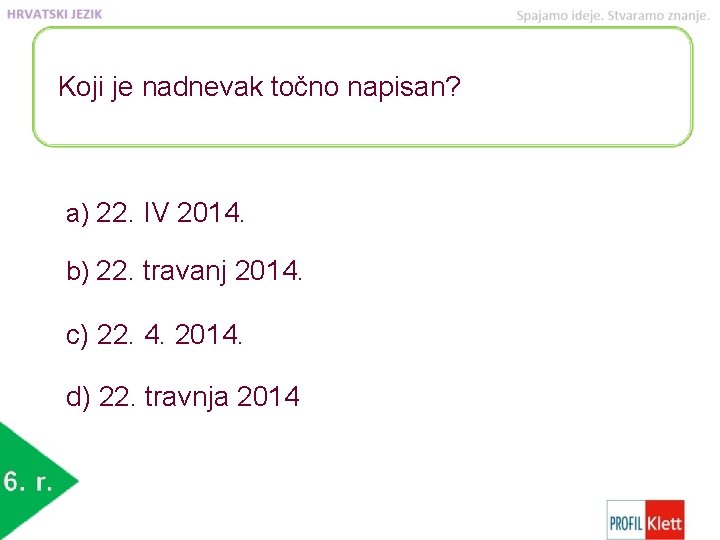 HRVATSKI JEZIK

Spajamo ideje. Stvaramo znanje.

Koji je nadnevak točno napisan?

a) 22. IV 2014.

b) 22. travanj 2014.

c) 22. 4. 2014.

d) 22. travnja 2014

6. r.

PROFIL Klett